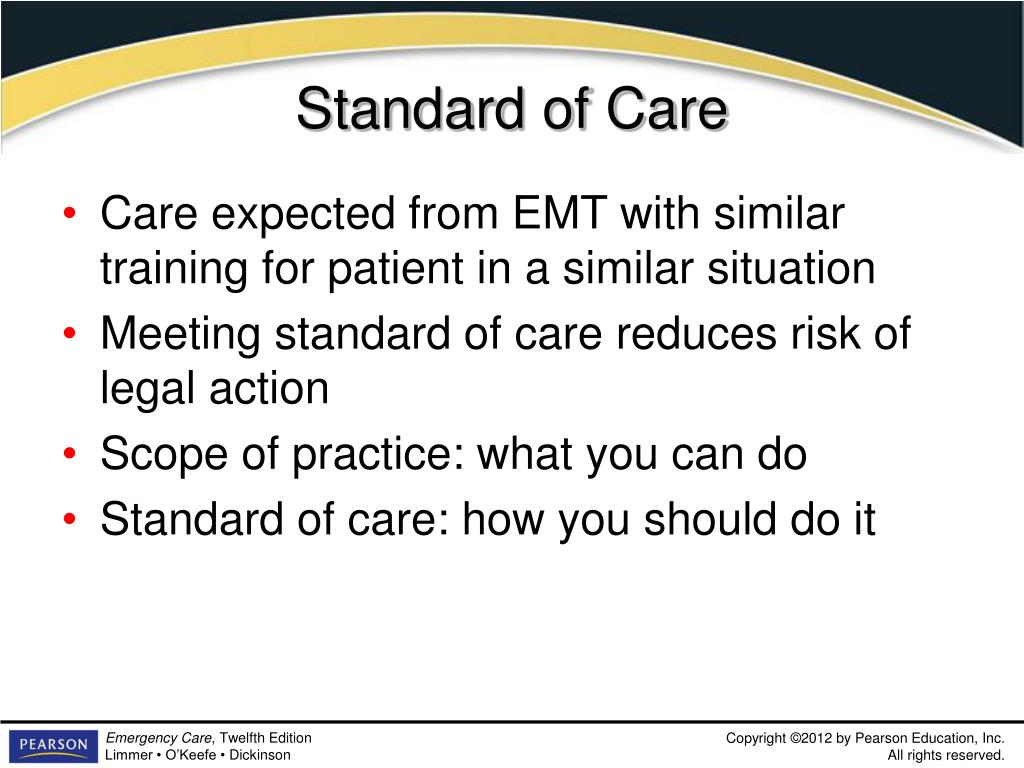 Standard of Care

• Care expected from EMT with similar training for patient in a similar situation
• Meeting standard of care reduces risk of legal action
• Scope of practice: what you can do
• Standard of care: how you should do it

PEARSON

Emergency Care, Twelfth Edition
Limmer • O'Keefe • Dickinson

Copyright ©2012 by Pearson Education, Inc.
All rights reserved.